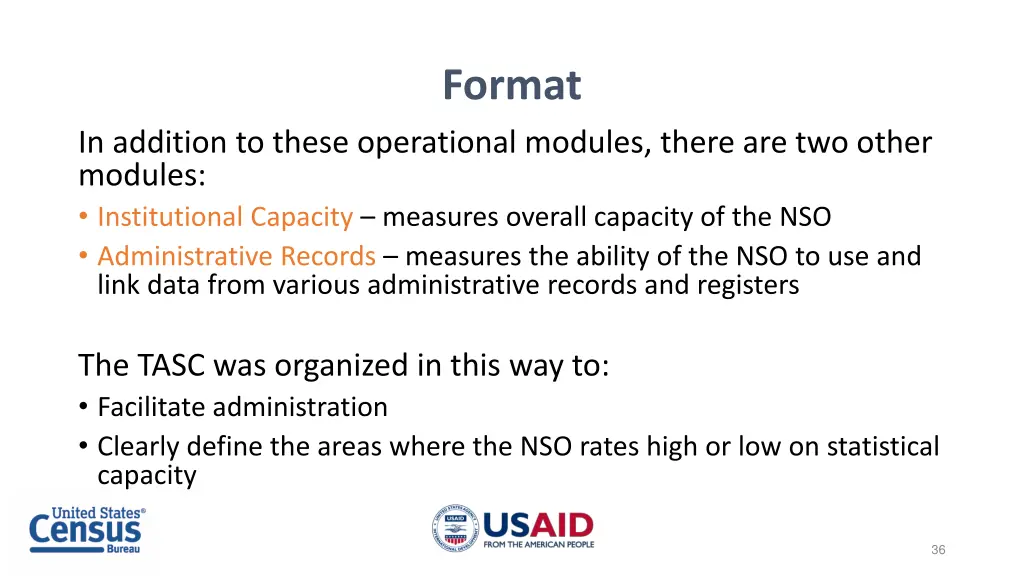 Format

In addition to these operational modules, there are two other modules:

• Institutional Capacity – measures overall capacity of the NSO
• Administrative Records – measures the ability of the NSO to use and link data from various administrative records and registers

The TASC was organized in this way to:

• Facilitate administration
• Clearly define the areas where the NSO rates high or low on statistical capacity

United States® Census Bureau

USAID FROM THE AMERICAN PEOPLE

36